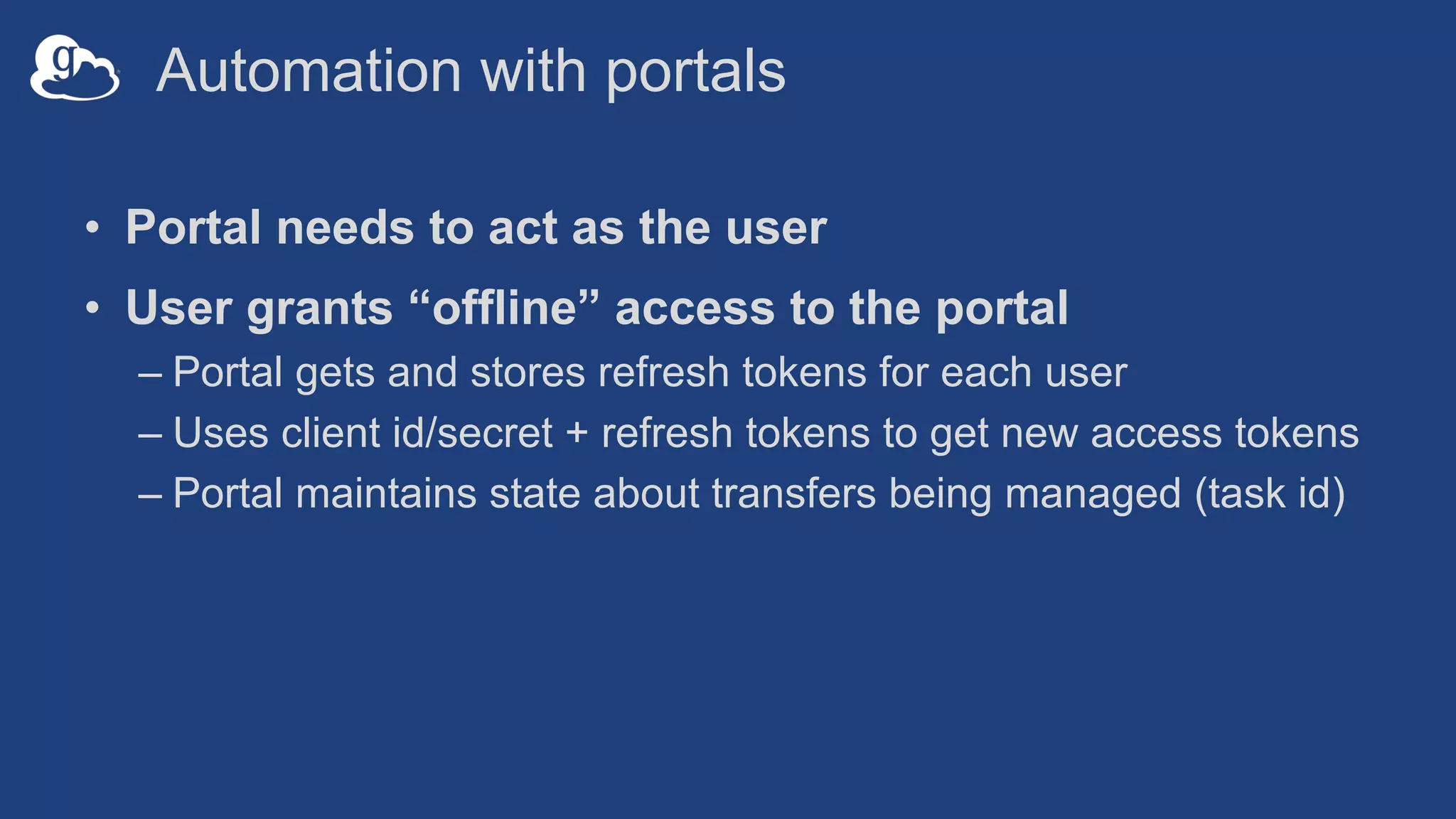 g Automation with portals

• Portal needs to act as the user

• User grants “offline” access to the portal

– Portal gets and stores refresh tokens for each user

– Uses client id/secret + refresh tokens to get new access tokens

– Portal maintains state about transfers being managed (task id)